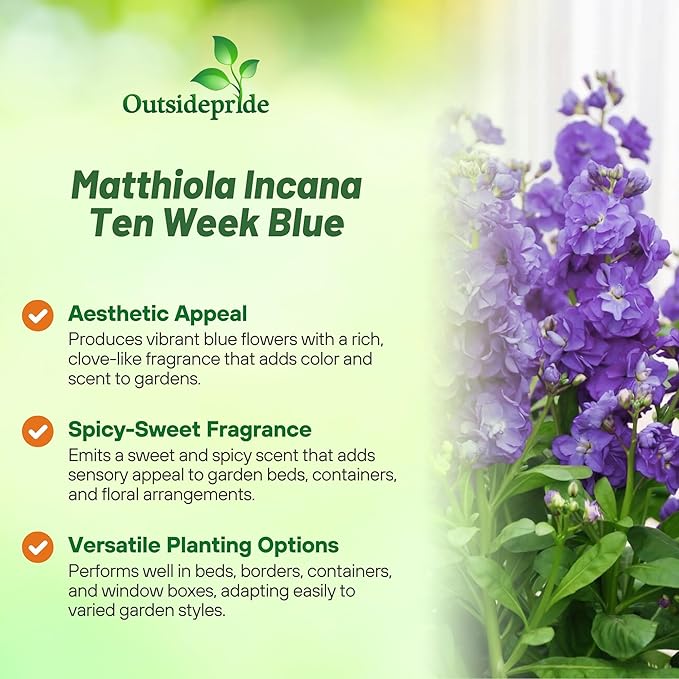 Outsidepride

Matthiola Incana Ten Week Blue

Aesthetic Appeal
Produces vibrant blue flowers with a rich, clove-like fragrance that adds color and scent to gardens.

Spicy-Sweet Fragrance
Emits a sweet and spicy scent that adds sensory appeal to garden beds, containers, and floral arrangements.

Versatile Planting Options
Performs well in beds, borders, containers, and window boxes, adapting easily to varied garden styles.